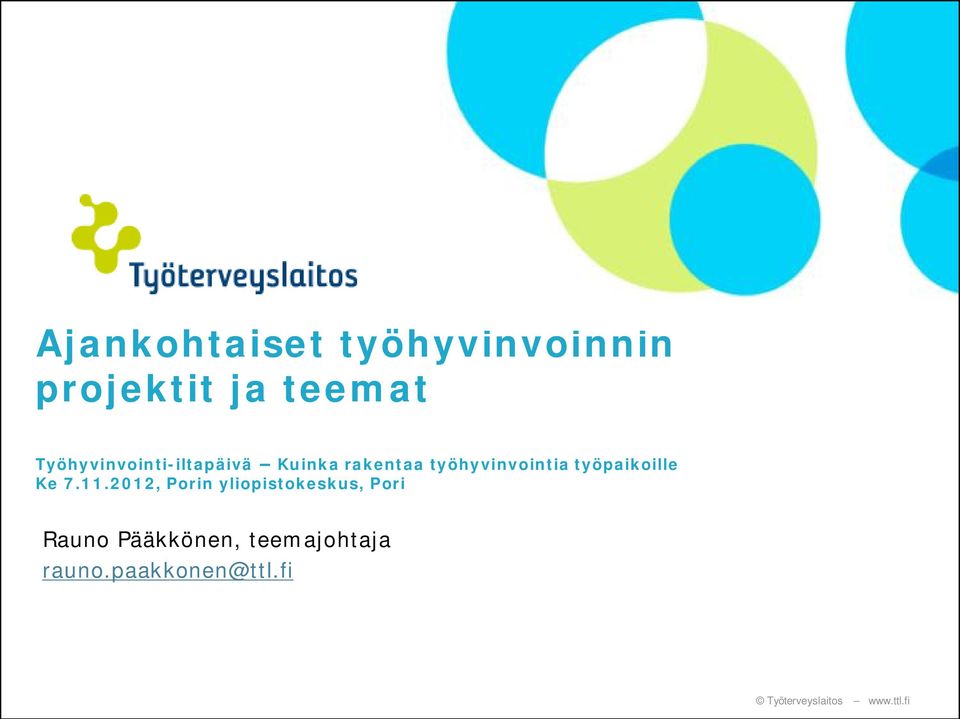 Työterveyslaitos

Ajankohtaiset työhyvinvoinnin projektit ja teemat

Työhyvinvointi-iltapäivä – Kuinka rakentaa työhyvinvointia työpaikoille
Ke 7.11.2012, Porin yliopistokeskus, Pori

Rauno Pääkkönen, teemajohtaja
rauno.paakkonen@ttl.fi

© Työterveyslaitos – www.ttl.fi